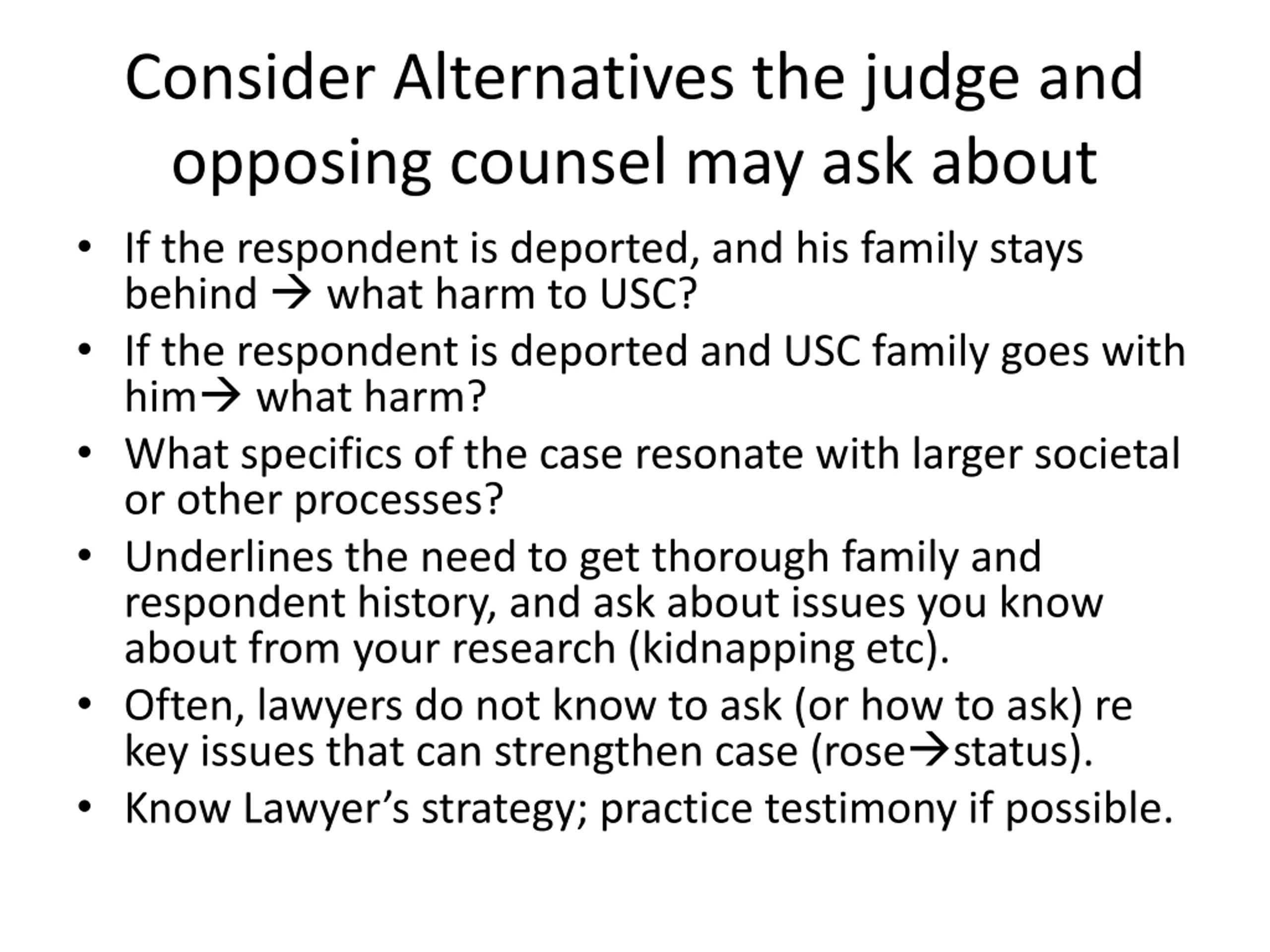 Consider Alternatives the judge and opposing counsel may ask about

• If the respondent is deported, and his family stays behind → what harm to USC?
• If the respondent is deported and USC family goes with him→ what harm?
• What specifics of the case resonate with larger societal or other processes?
• Underlines the need to get thorough family and respondent history, and ask about issues you know about from your research (kidnapping etc).
• Often, lawyers do not know to ask (or how to ask) re key issues that can strengthen case (rose→status).
• Know Lawyer's strategy; practice testimony if possible.